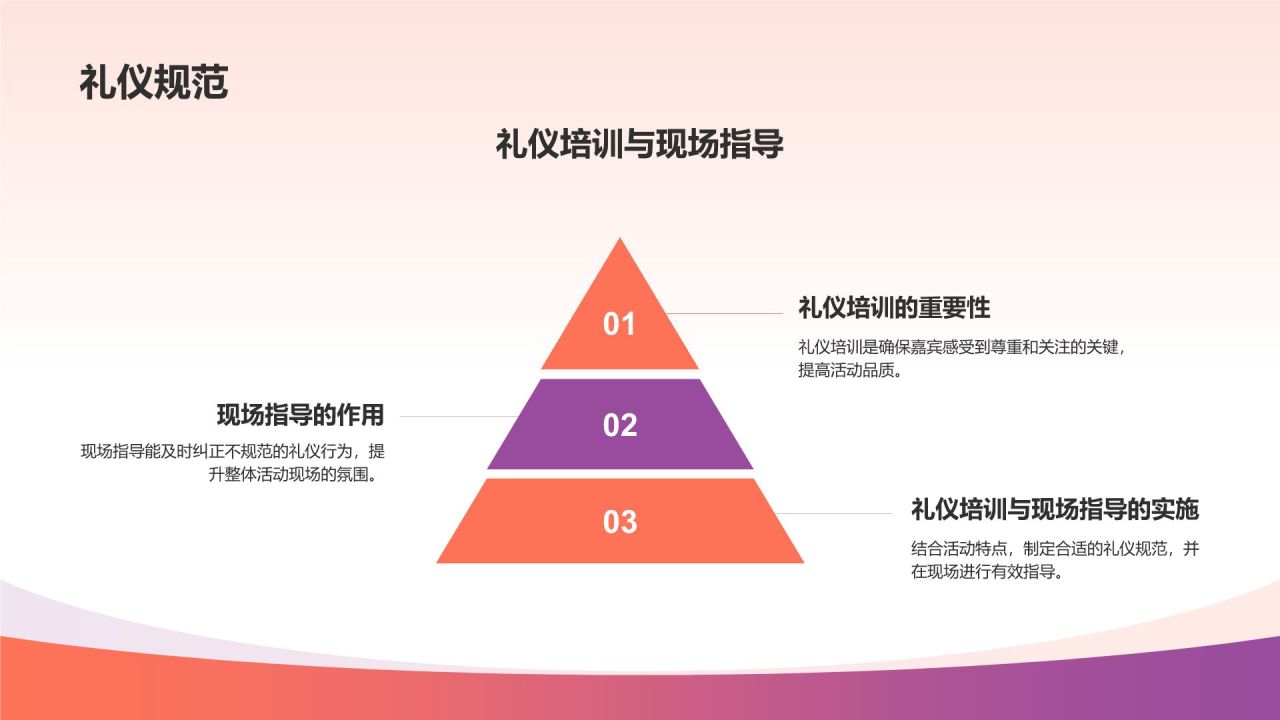 礼仪规范

礼仪培训与现场指导

01

礼仪培训的重要性

礼仪培训是确保嘉宾感受到尊重和关注的关键，提高活动品质。

02

现场指导的作用

现场指导能及时纠正不规范的礼仪行为，提升整体活动现场的氛围。

03

礼仪培训与现场指导的实施

结合活动特点，制定合适的礼仪规范，并在现场进行有效指导。